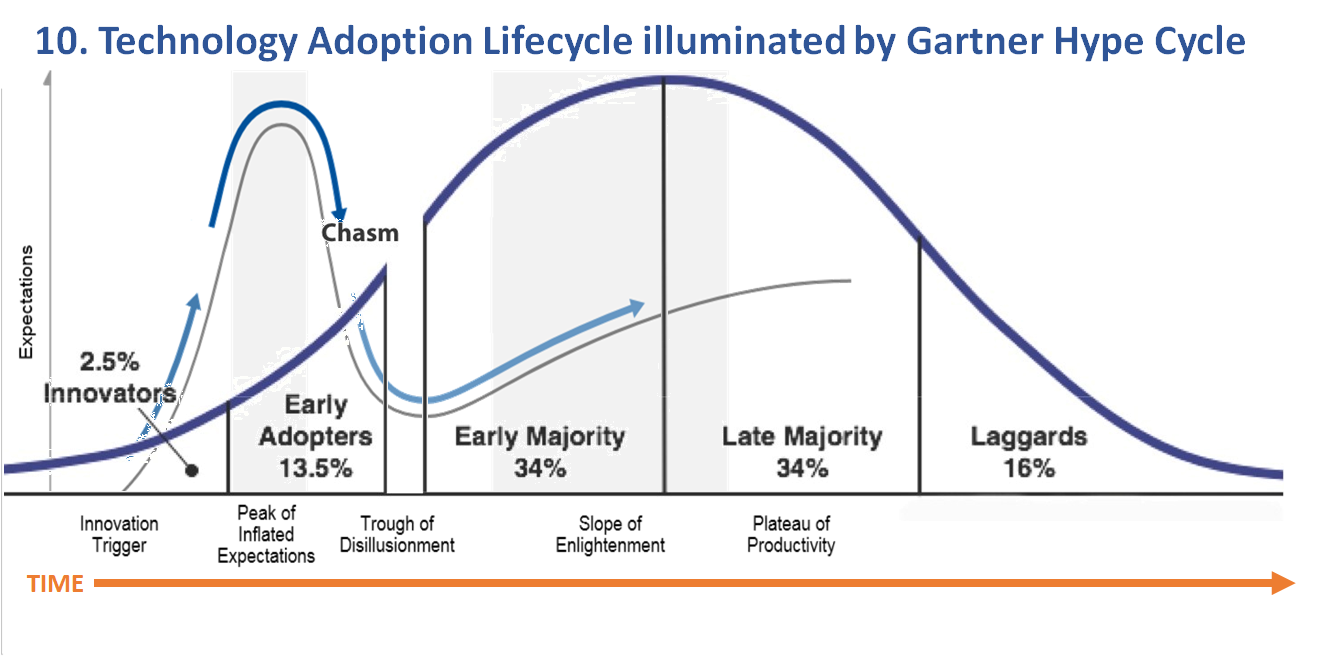 10. Technology Adoption Lifecycle illuminated by Gartner Hype Cycle

Expectations

Chasm

2.5%
Innovators

Early
Adopters
13.5%

Early Majority
34%

Late Majority
34%

Laggards
16%

Innovation
Trigger

Peak of
Inflated
Expectations

Trough of
Disillusionment

Slope of
Enlightenment

Plateau of
Productivity

TIME